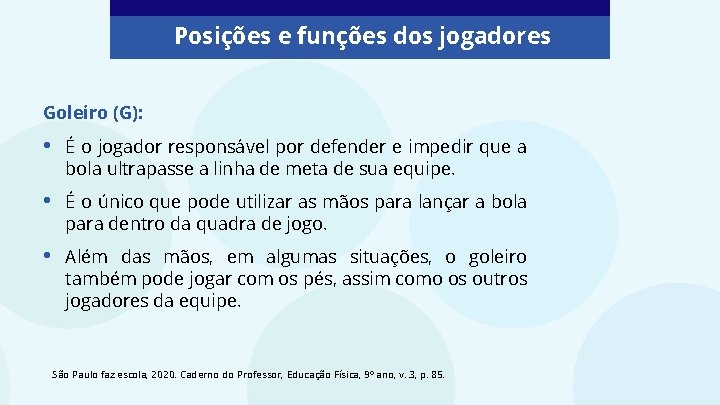 Posições e funções dos jogadores

Goleiro (G):

• É o jogador responsável por defender e impedir que a bola ultrapasse a linha de meta de sua equipe.

• É o único que pode utilizar as mãos para lançar a bola para dentro da quadra de jogo.

• Além das mãos, em algumas situações, o goleiro também pode jogar com os pés, assim como os outros jogadores da equipe.

São Paulo faz escola, 2020. Caderno do Professor, Educação Física, 9º ano, v. 3, p. 85.